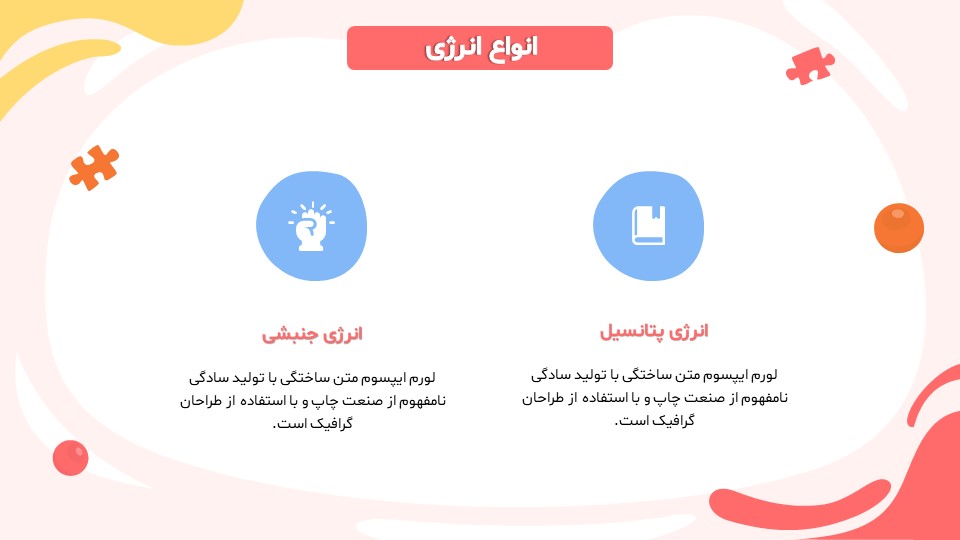 انواع انرژی

انرژی پتانسیل

لورم ایپسوم متن ساختگی با تولید سادگی نامفهوم از صنعت چاپ و با استفاده از طراحان گرافیک است.

انرژی جنبشی

لورم ایپسوم متن ساختگی با تولید سادگی نامفهوم از صنعت چاپ و با استفاده از طراحان گرافیک است.